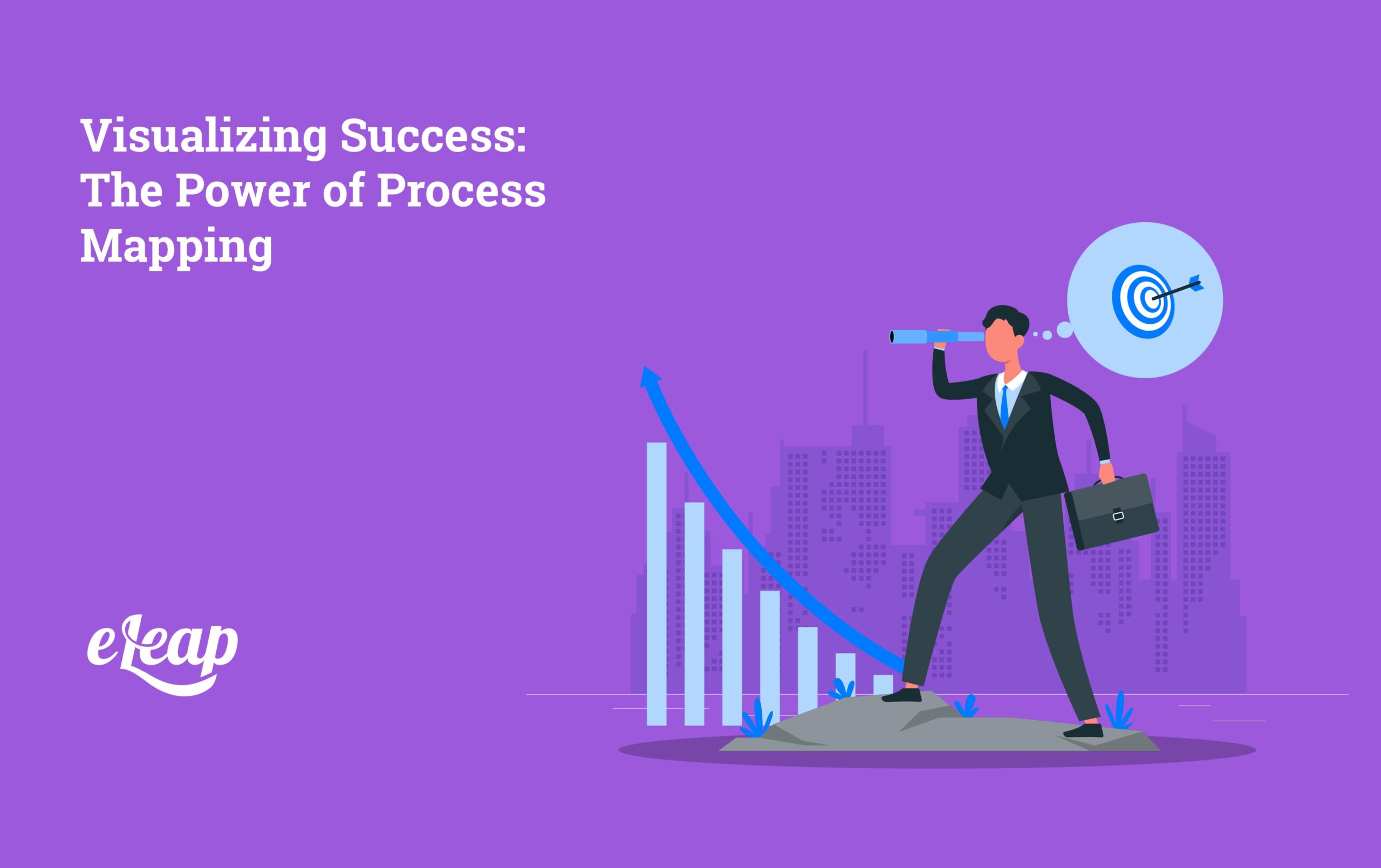 Visualizing Success: The Power of Process Mapping

eLeap